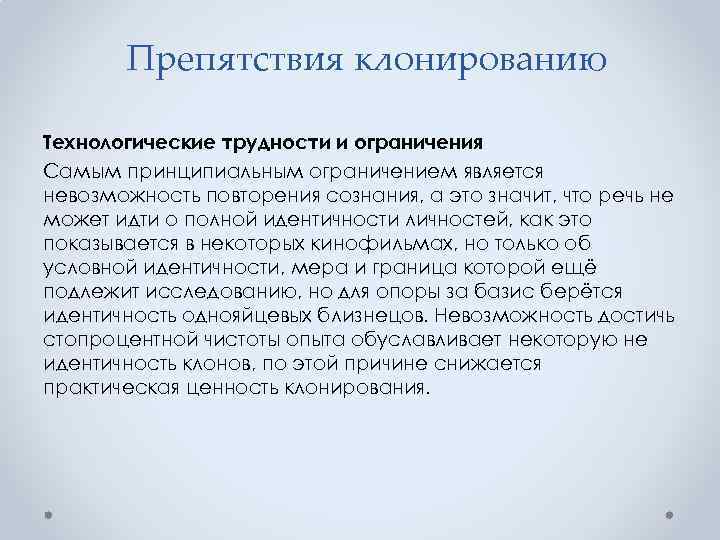 Препятствия клонированию

Технологические трудности и ограничения

Самым принципиальным ограничением является невозможность повторения сознания, а это значит, что речь не может идти о полной идентичности личностей, как это показывается в некоторых кинофильмах, но только об условной идентичности, мера и граница которой ещё подлежит исследованию, но для опоры за базис берётся идентичность однояйцевых близнецов. Невозможность достичь стопроцентной чистоты опыта обуславливает некоторую не идентичность клонов, по этой причине снижается практическая ценность клонирования.